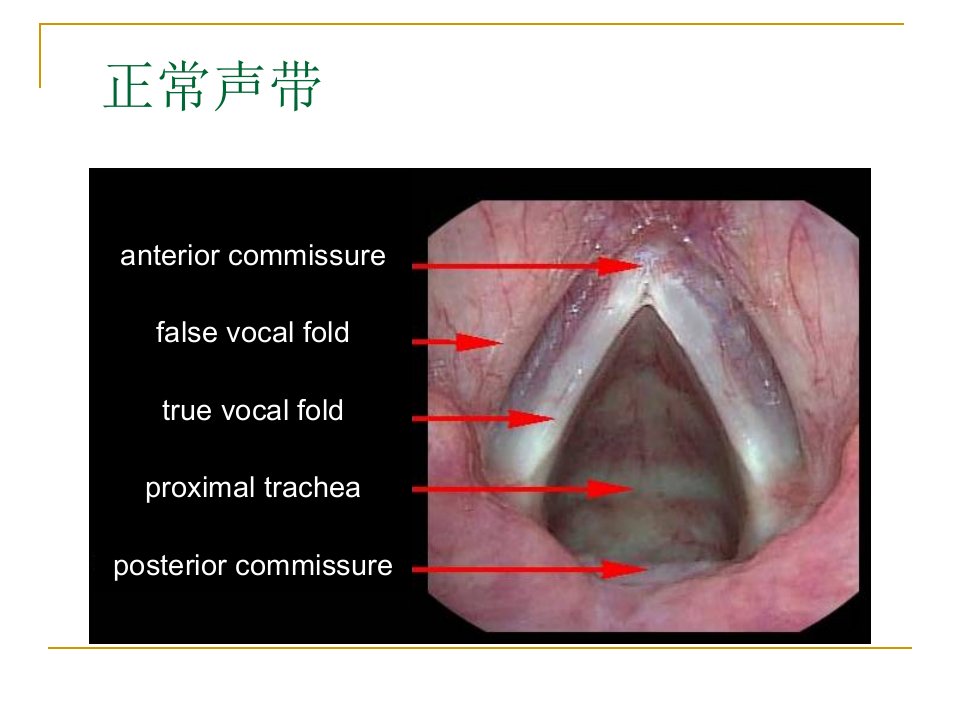 正常声带

anterior commissure

false vocal fold

true vocal fold

proximal trachea

posterior commissure